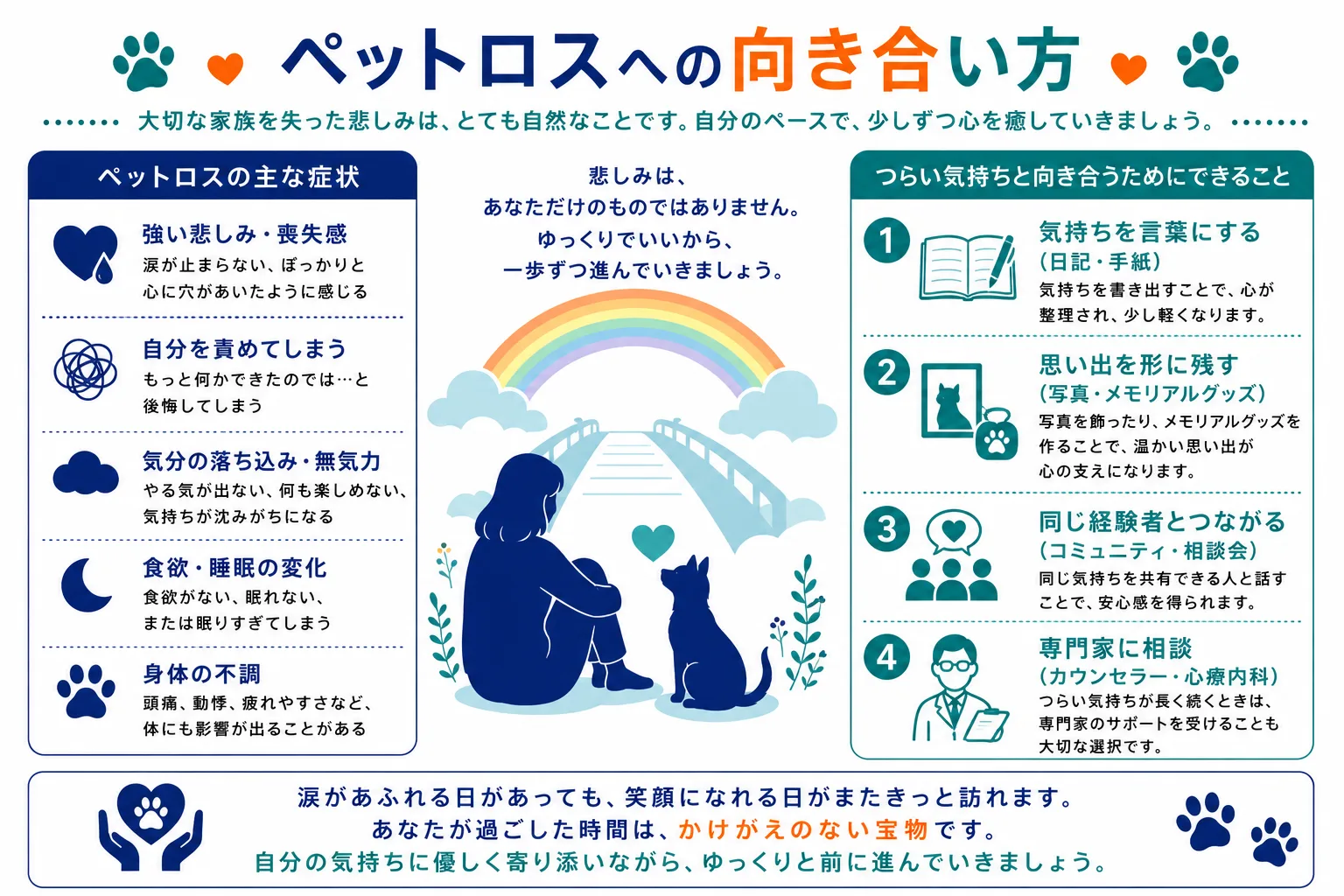 ペットロスへの向き合い方

大切な家族を失った悲しみは、とても自然なことです。自分のペースで、少しずつ心を癒していきましょう。

ペットロスの主な症状

強い悲しみ・喪失感
涙が止まらない、ぽっかりと心に穴があいたように感じる

自分を責めてしまう
もっと何かできたのでは…と後悔してしまう

気分の落ち込み・無気力
やる気が出ない、何も楽しめない、気持ちが沈みがちになる

食欲・睡眠の変化
食欲がない、眠れない、または眠りすぎてしまう

身体の不調
頭痛、動悸、疲れやすさなど、体にも影響が出ることがある

悲しみは、
あなただけのものではありません。
ゆっくりでいいから、
一歩ずつ進んでいきましょう。

つらい気持ちと向き合うためにできること

1
気持ちを言葉にする
（日記・手紙）
気持ちを書き出すことで、心が整理され、少し軽くなります。

2
思い出を形に残す
（写真・メモリアルグッズ）
写真を飾ったり、メモリアルグッズを作ることで、温かい思い出が心の支えになります。

3
同じ経験者とつながる
（コミュニティ・相談会）
同じ気持ちを共有できる人と話すことで、安心感を得られます。

4
専門家に相談
（カウンセラー・心療内科）
つらい気持ちが長く続くときは、専門家のサポートを受けることも大切な選択です。

涙があふれる日があっても、笑顔になれる日がまたきっと訪れます。
あなたが過ごした時間は、かけがえのない宝物です。
自分の気持ちに優しく寄り添いながら、ゆっくりと前に進んでいきましょう。